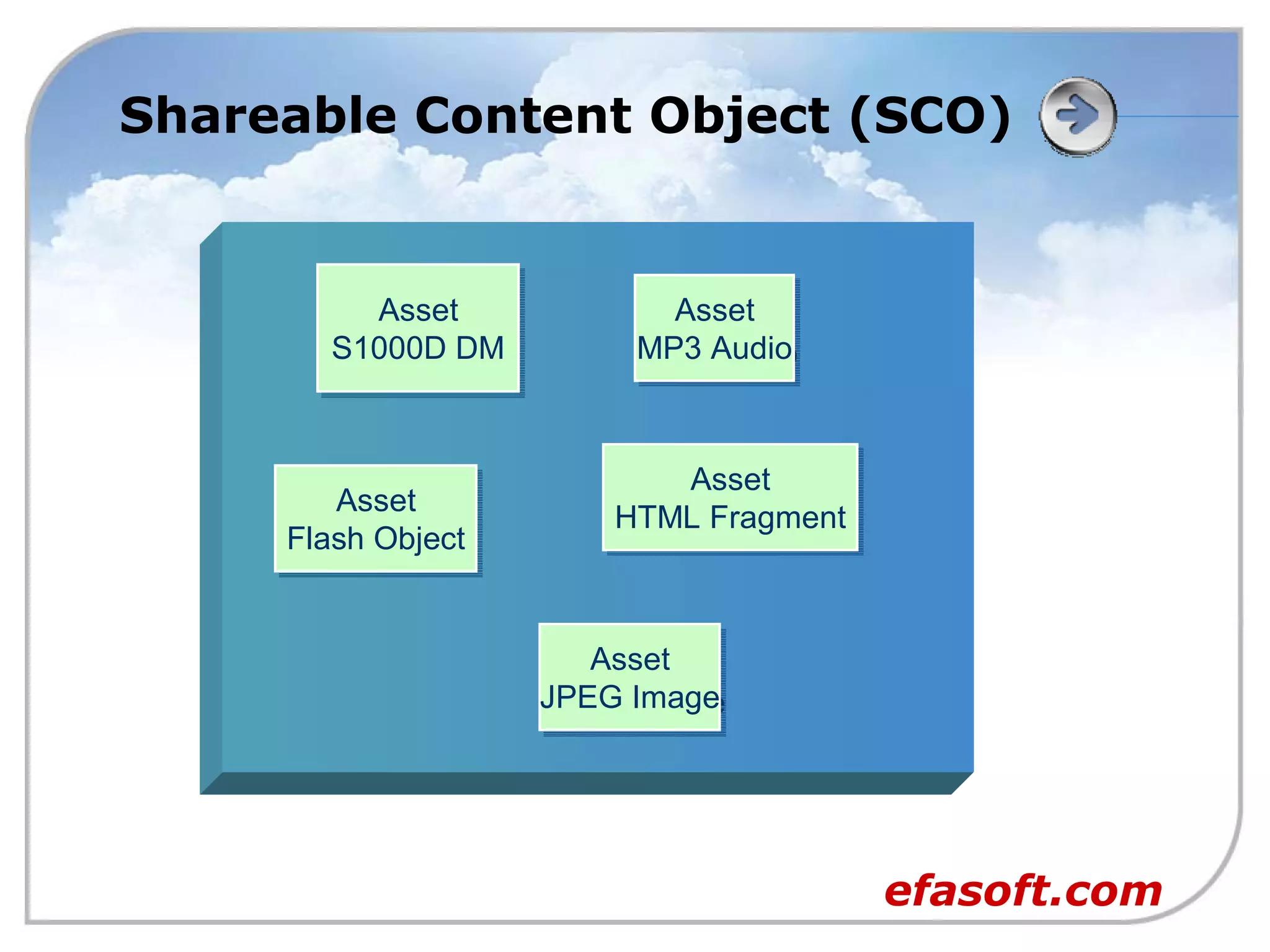 Shareable Content Object (SCO)

Asset
S1000D DM

Asset
MP3 Audio

Asset
Flash Object

Asset
HTML Fragment

Asset
JPEG Image

efasoft.com